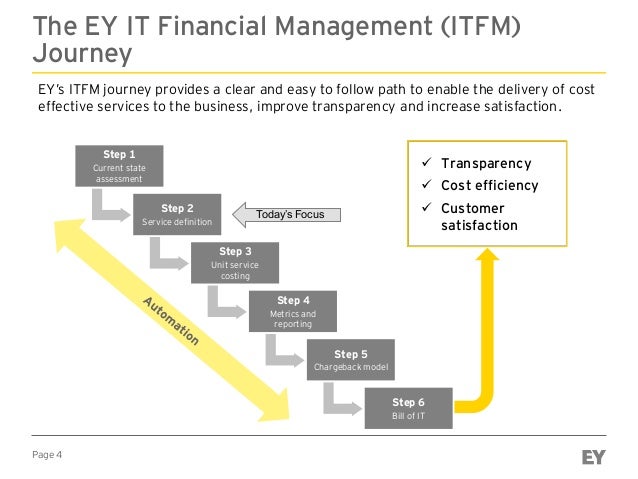 The EY IT Financial Management (ITFM) Journey

EY's ITFM journey provides a clear and easy to follow path to enable the delivery of cost effective services to the business, improve transparency and increase satisfaction.

Step 1
Current state assessment

Step 2
Service definition

Today's Focus

Step 3
Unit service costing

Step 4
Metrics and reporting

Step 5
Chargeback model

Step 6
Bill of IT

Automation

✓ Transparency
✓ Cost efficiency
✓ Customer satisfaction

Page 4

EY